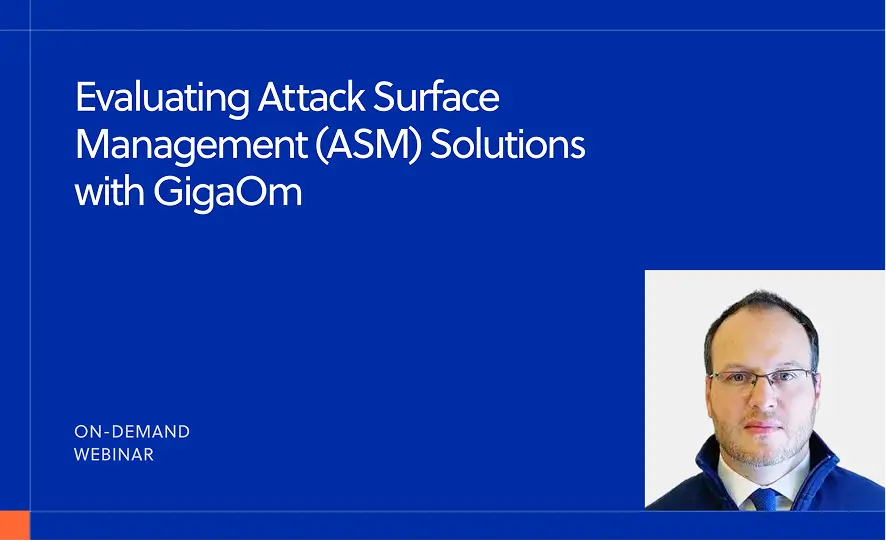 Evaluating Attack Surface Management (ASM) Solutions with GigaOm

ON-DEMAND
WEBINAR